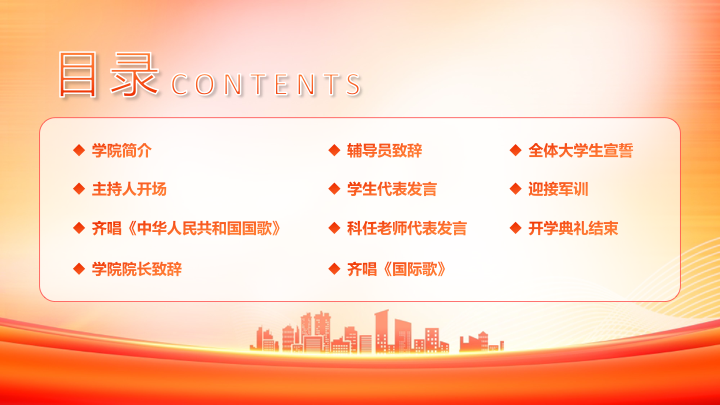 目录 CONTENTS

◆ 学院简介
◆ 主持人开场
◆ 齐唱《中华人民共和国国歌》
◆ 学院院长致辞

◆ 辅导员致辞
◆ 学生代表发言
◆ 科任老师代表发言
◆ 齐唱《国际歌》

◆ 全体大学生宣誓
◆ 迎接军训
◆ 开学典礼结束